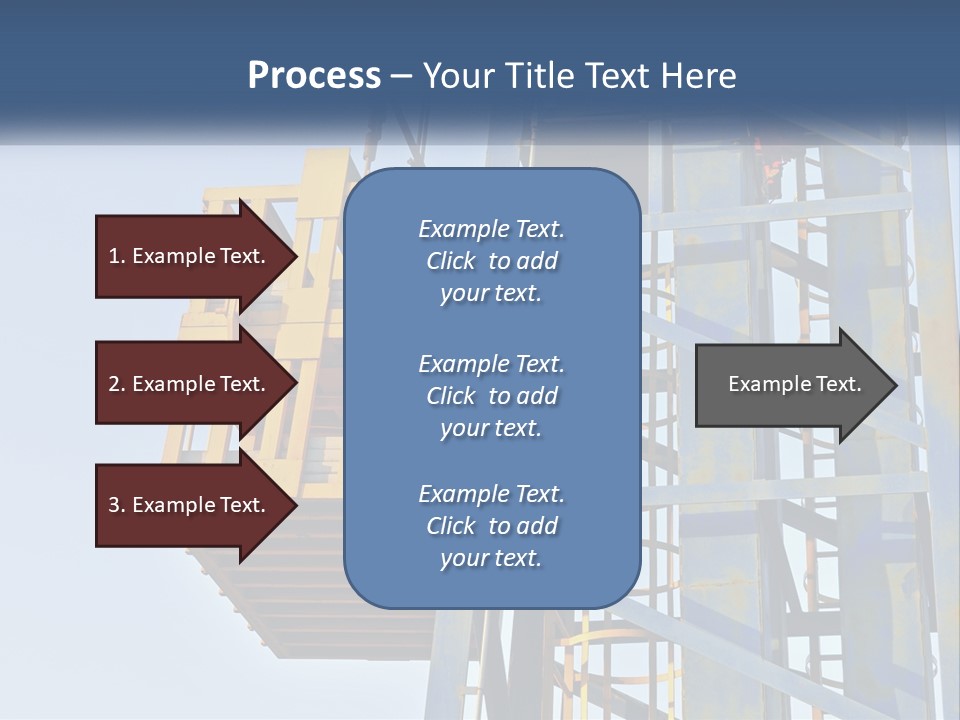 Process – Your Title Text Here

1. Example Text.

2. Example Text.

3. Example Text.

Example Text. Click to add your text.

Example Text. Click to add your text.

Example Text. Click to add your text.

Example Text.